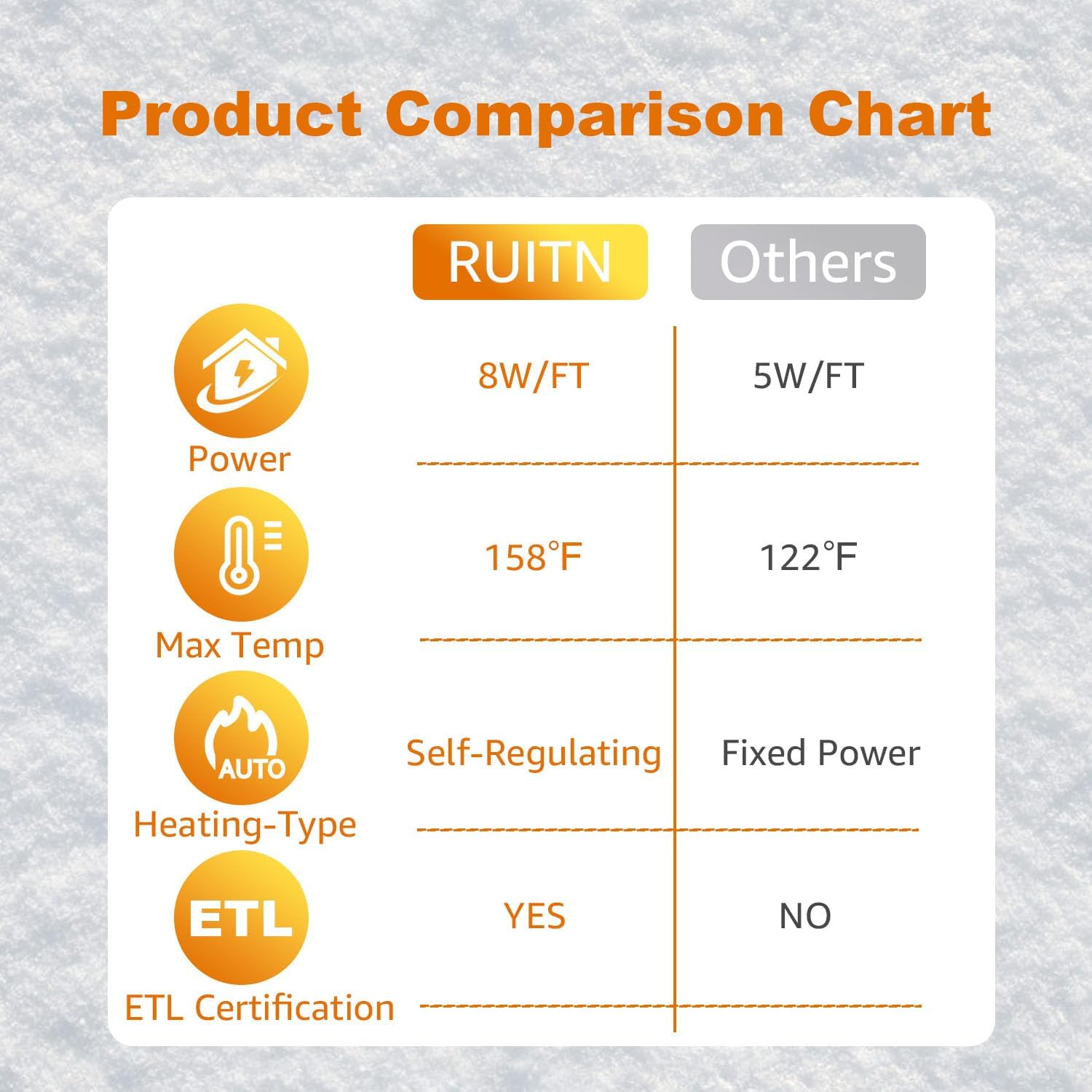 Product Comparison Chart

| | RUITN | Others |
|---|---|---|
| Power | 8W/FT | 5W/FT |
| Max Temp | 158°F | 122°F |
| AUTO Heating-Type | Self-Regulating | Fixed Power |
| ETL ETL Certification | YES | NO |